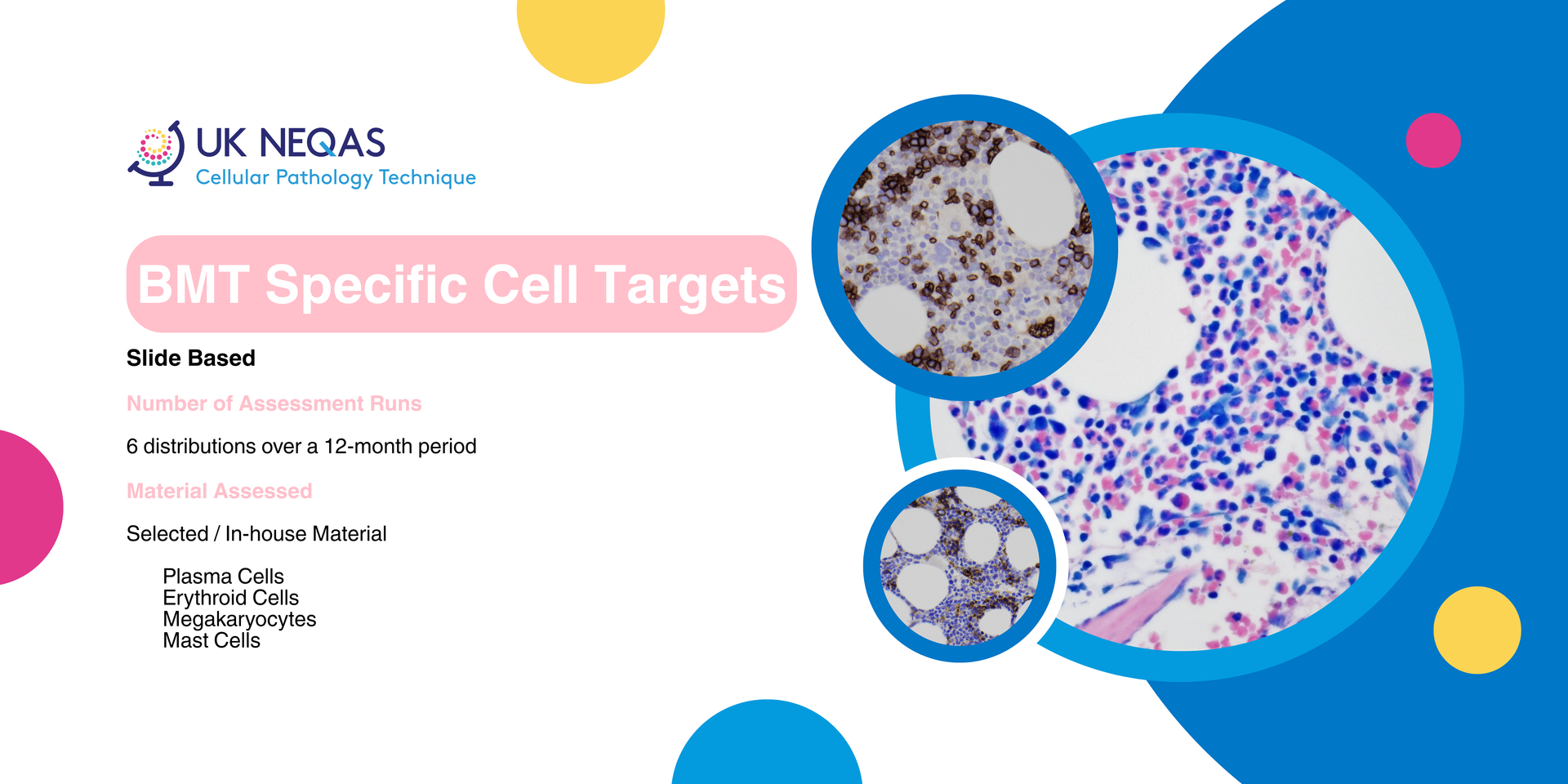 UK NEQAS
Cellular Pathology Technique

BMT Specific Cell Targets

Slide Based

Number of Assessment Runs

6 distributions over a 12-month period

Material Assessed

Selected / In-house Material

Plasma Cells
Erythroid Cells
Megakaryocytes
Mast Cells